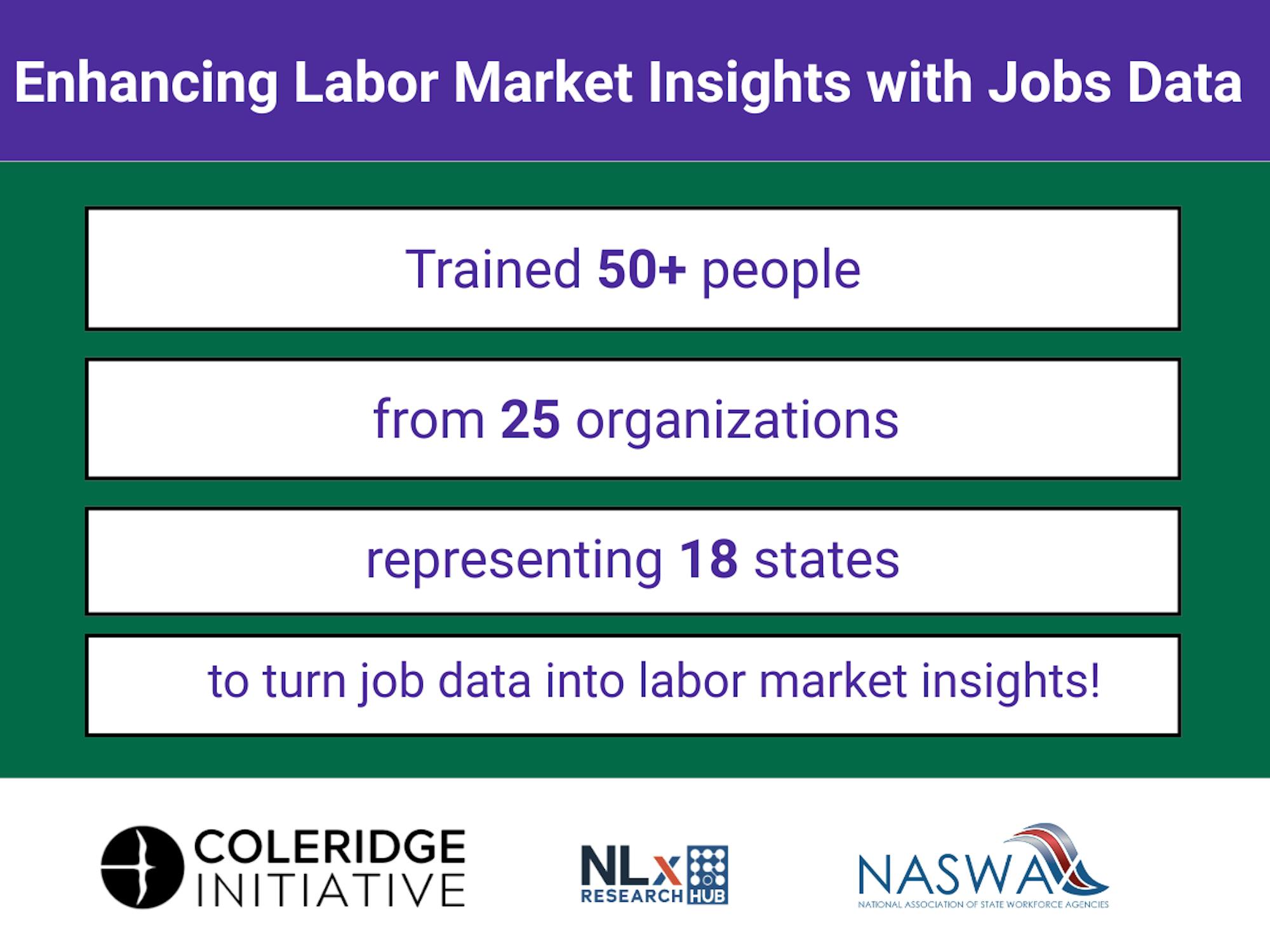 Enhancing Labor Market Insights with Jobs Data

Trained 50+ people

from 25 organizations

representing 18 states

to turn job data into labor market insights!

COLERIDGE INITIATIVE

NLx RESEARCH HUB

NASWA
NATIONAL ASSOCIATION OF STATE WORKFORCE AGENCIES